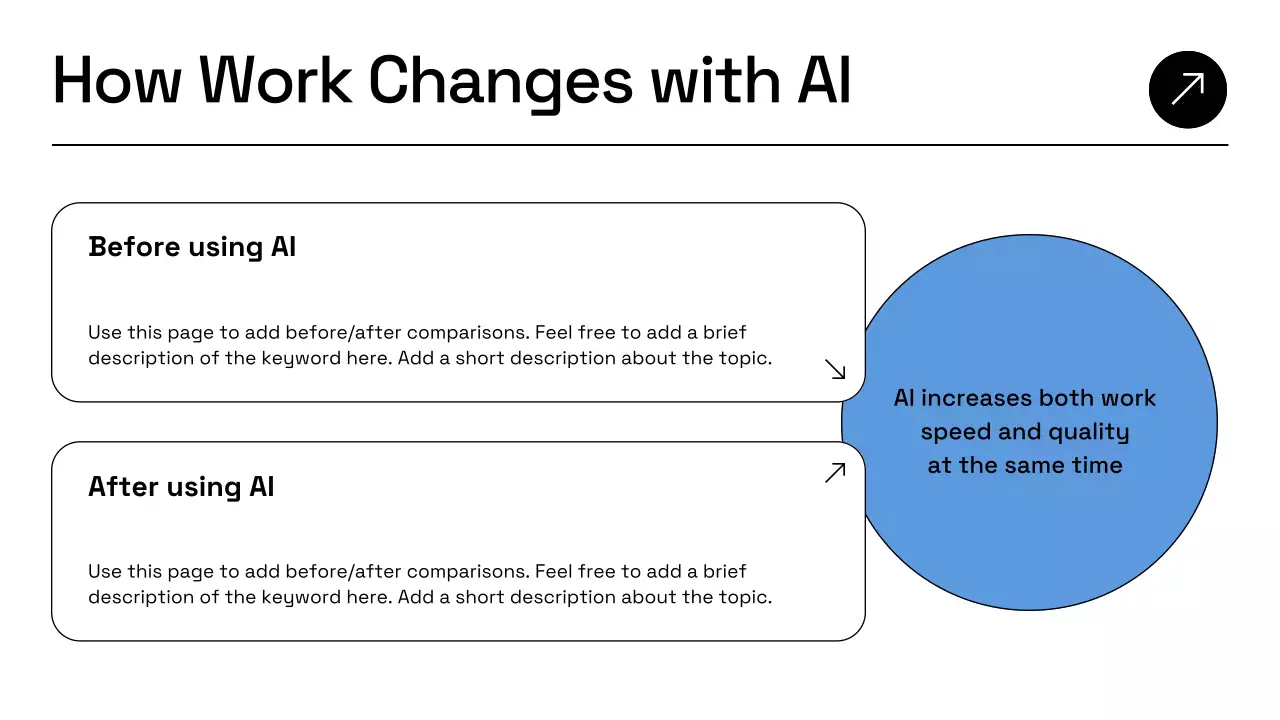 How Work Changes with AI

Before using AI

Use this page to add before/after comparisons. Feel free to add a brief description of the keyword here. Add a short description about the topic.

After using AI

Use this page to add before/after comparisons. Feel free to add a brief description of the keyword here. Add a short description about the topic.

AI increases both work speed and quality at the same time